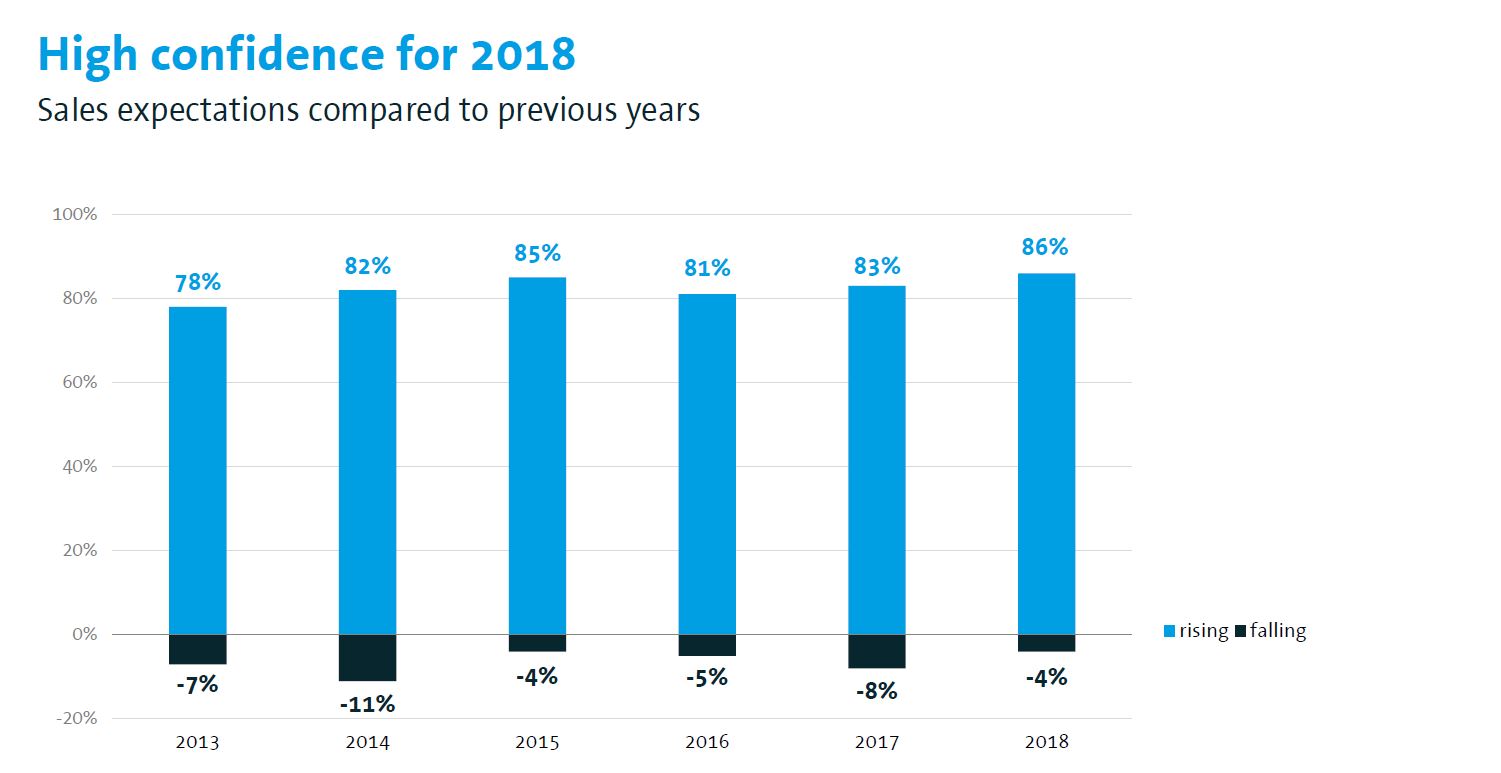 High confidence for 2018

Sales expectations compared to previous years

100%
80%
60%
40%
20%
0%
-20%

78%
82%
85%
81%
83%
86%

-7%
-11%
-4%
-5%
-8%
-4%

2013
2014
2015
2016
2017
2018

rising falling